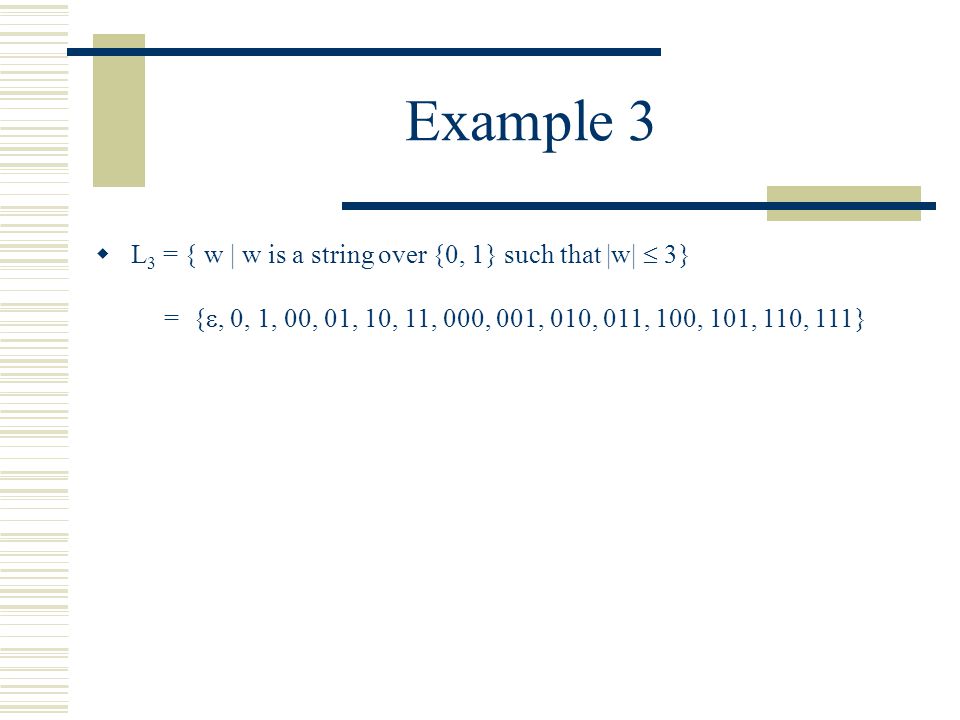 Example 3

$L_3 = \{ w \mid w \text{ is a string over } \{0, 1\} \text{ such that } |w| \leq 3\}$

$= \{\varepsilon, 0, 1, 00, 01, 10, 11, 000, 001, 010, 011, 100, 101, 110, 111\}$